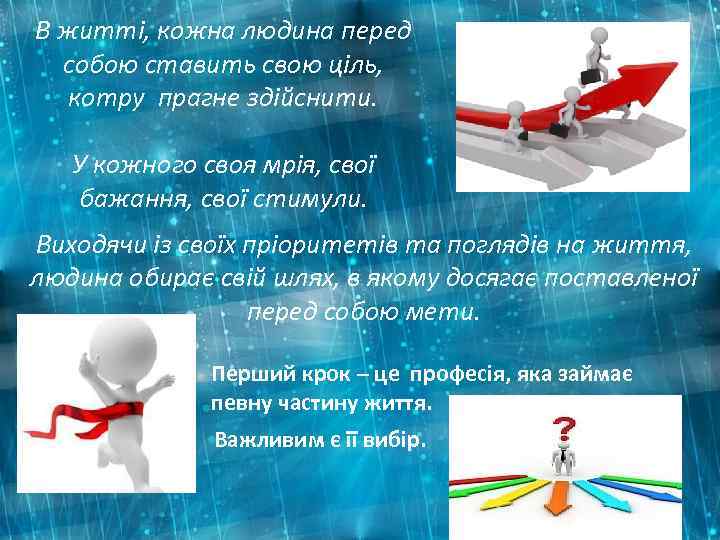 В житті, кожна людина перед собою ставить свою ціль, котру прагне здійснити.

У кожного своя мрія, свої бажання, свої стимули.

Виходячи із своїх пріоритетів та поглядів на життя, людина обирає свій шлях, в якому досягає поставленої перед собою мети.

Перший крок – це професія, яка займає певну частину життя.

Важливим є її вибір.

?